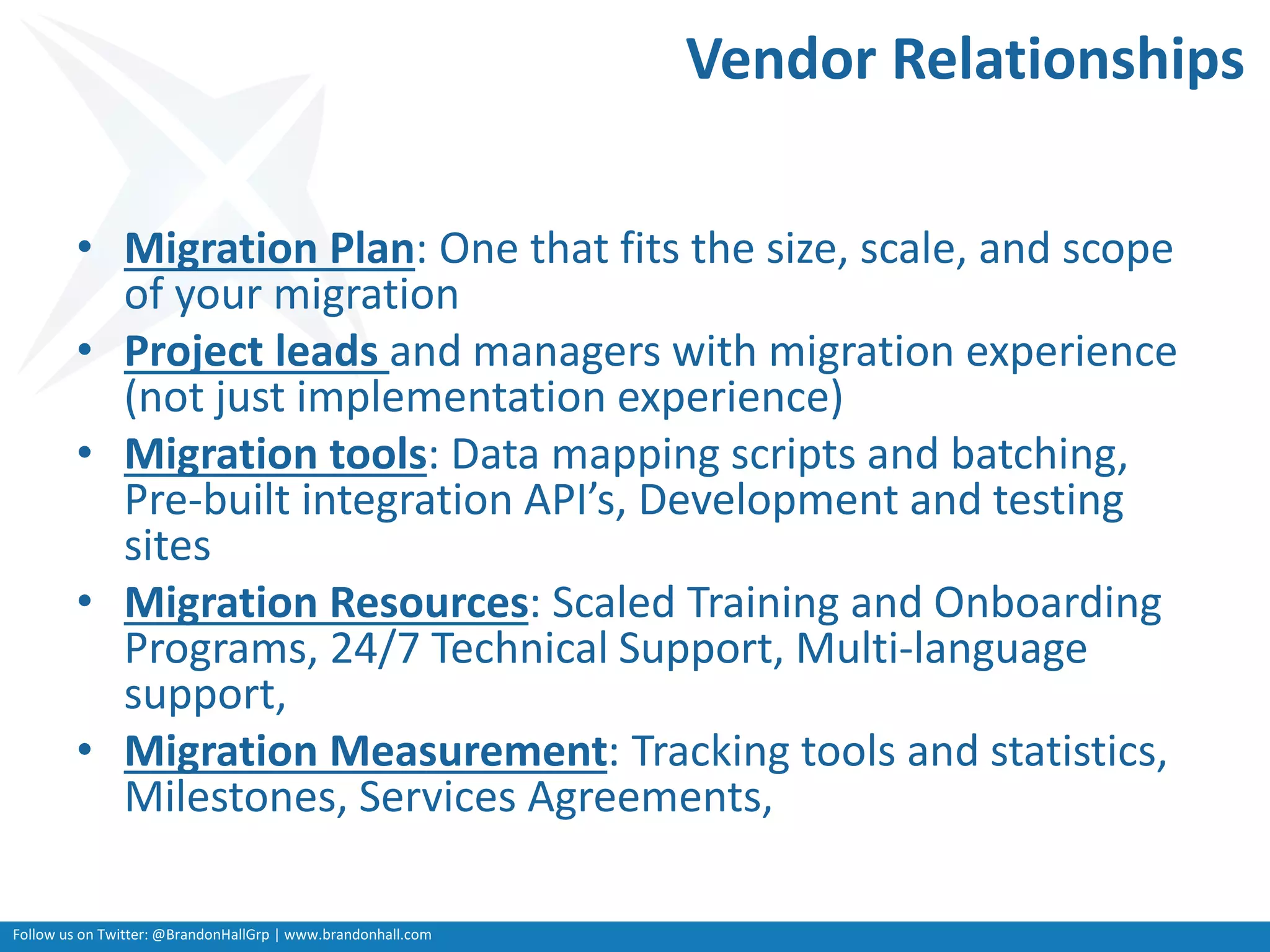 Vendor Relationships

• Migration Plan: One that fits the size, scale, and scope of your migration
• Project leads and managers with migration experience (not just implementation experience)
• Migration tools: Data mapping scripts and batching, Pre-built integration API's, Development and testing sites
• Migration Resources: Scaled Training and Onboarding Programs, 24/7 Technical Support, Multi-language support,
• Migration Measurement: Tracking tools and statistics, Milestones, Services Agreements,

Follow us on Twitter: @BrandonHallGrp | www.brandonhall.com